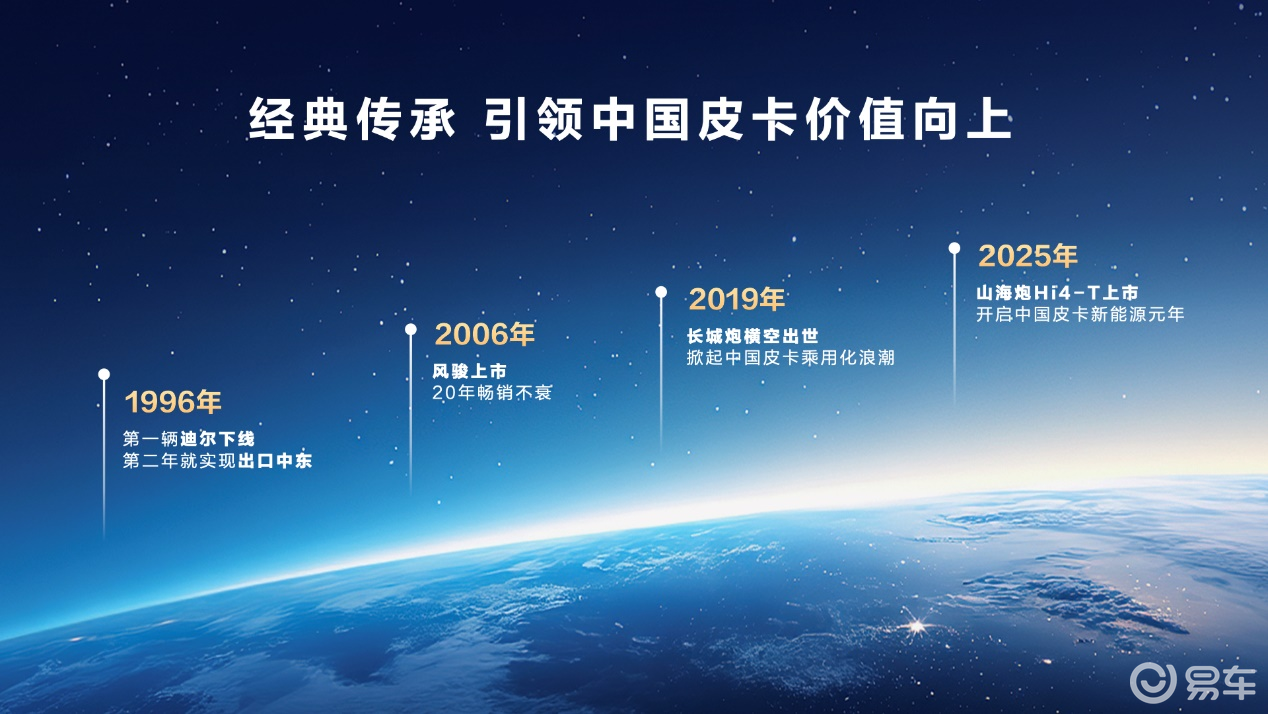 经典传承 引领中国皮卡价值向上

1996年
第一辆迪尔下线
第二年就实现出口中东

2006年
风骏上市
20年畅销不衰

2019年
长城炮横空出世
掀起中国皮卡乘用化浪潮

2025年
山海炮Hi4-T上市
开启中国皮卡新能源元年

易车